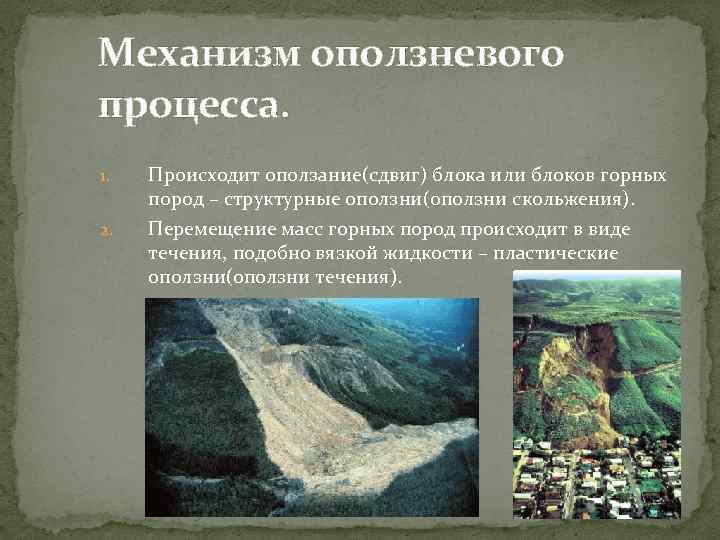 Механизм оползневого процесса.

1. Происходит оползание(сдвиг) блока или блоков горных пород – структурные оползни(оползни скольжения).

2. Перемещение масс горных пород происходит в виде течения, подобно вязкой жидкости – пластические оползни(оползни течения).